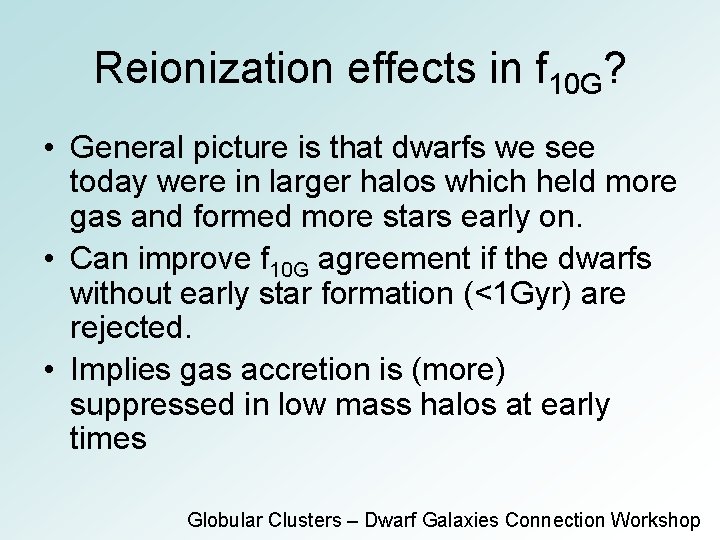 Reionization effects in $f_{10G}$?

• General picture is that dwarfs we see today were in larger halos which held more gas and formed more stars early on.

• Can improve $f_{10G}$ agreement if the dwarfs without early star formation (<1Gyr) are rejected.

• Implies gas accretion is (more) suppressed in low mass halos at early times

Globular Clusters – Dwarf Galaxies Connection Workshop